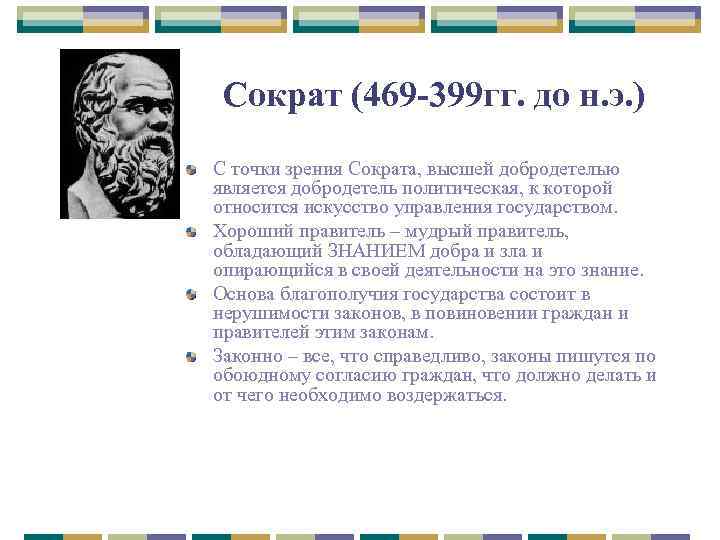 Сократ (469-399гг. до н.э.)

С точки зрения Сократа, высшей добродетелью является добродетель политическая, к которой относится искусство управления государством.

Хороший правитель – мудрый правитель, обладающий ЗНАНИЕМ добра и зла и опирающийся в своей деятельности на это знание.

Основа благополучия государства состоит в нерушимости законов, в повиновении граждан и правителей этим законам.

Законно – все, что справедливо, законы пишутся по обоюдному согласию граждан, что должно делать и от чего необходимо воздержаться.